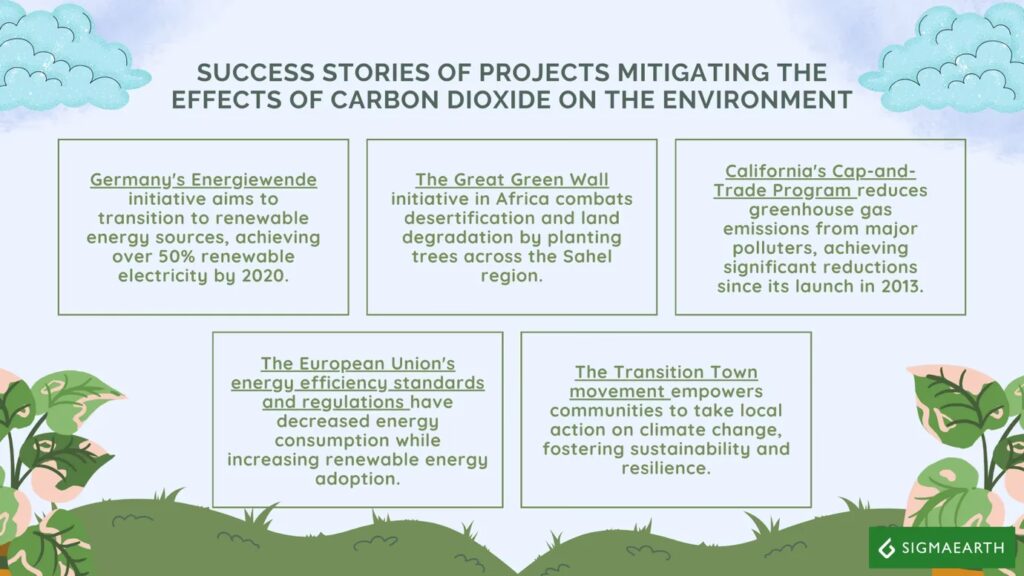 SUCCESS STORIES OF PROJECTS MITIGATING THE EFFECTS OF CARBON DIOXIDE ON THE ENVIRONMENT

Germany's Energiewende initiative aims to transition to renewable energy sources, achieving over 50% renewable electricity by 2020.

The Great Green Wall initiative in Africa combats desertification and land degradation by planting trees across the Sahel region.

California's Cap-and-Trade Program reduces greenhouse gas emissions from major polluters, achieving significant reductions since its launch in 2013.

The European Union's energy efficiency standards and regulations have decreased energy consumption while increasing renewable energy adoption.

The Transition Town movement empowers communities to take local action on climate change, fostering sustainability and resilience.

SIGMAEARTH